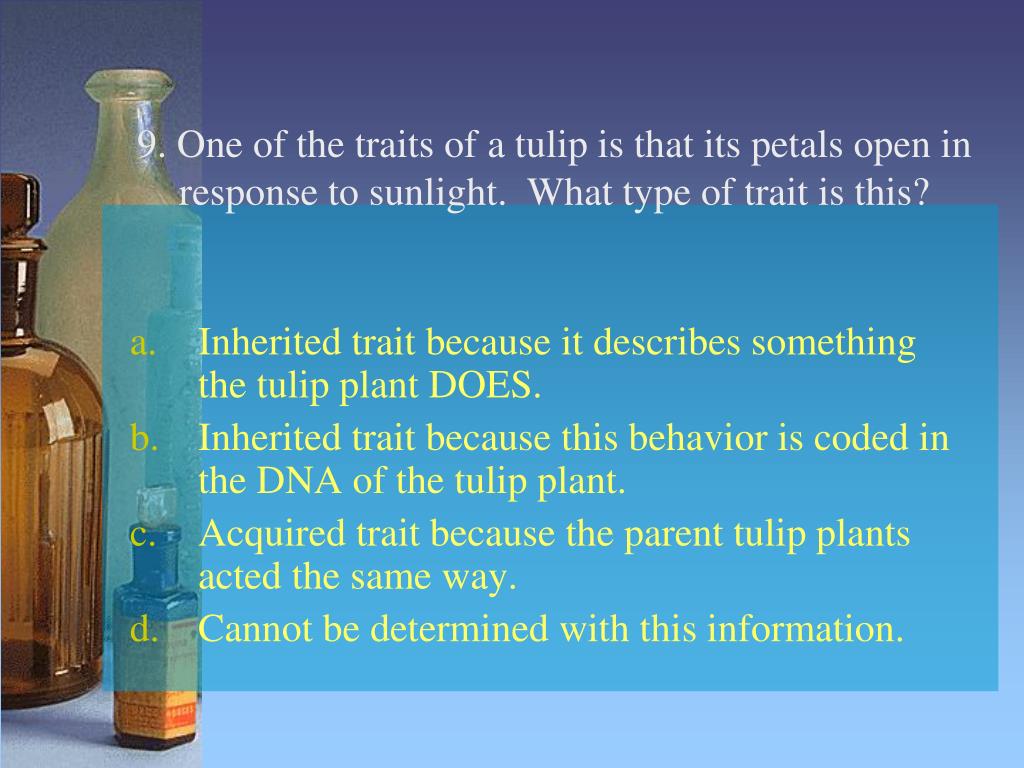 9. One of the traits of a tulip is that its petals open in response to sunlight. What type of trait is this?

a. Inherited trait because it describes something the tulip plant DOES.
b. Inherited trait because this behavior is coded in the DNA of the tulip plant.
c. Acquired trait because the parent tulip plants acted the same way.
d. Cannot be determined with this information.